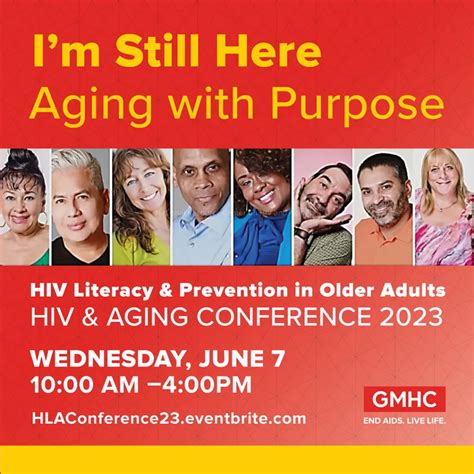 I'm Still Here
Aging with Purpose

HIV Literacy & Prevention in Older Adults
HIV & AGING CONFERENCE 2023

WEDNESDAY, JUNE 7
10:00 AM –4:00PM

HLAConference23.eventbrite.com

GMHC
END AIDS. LIVE LIFE.